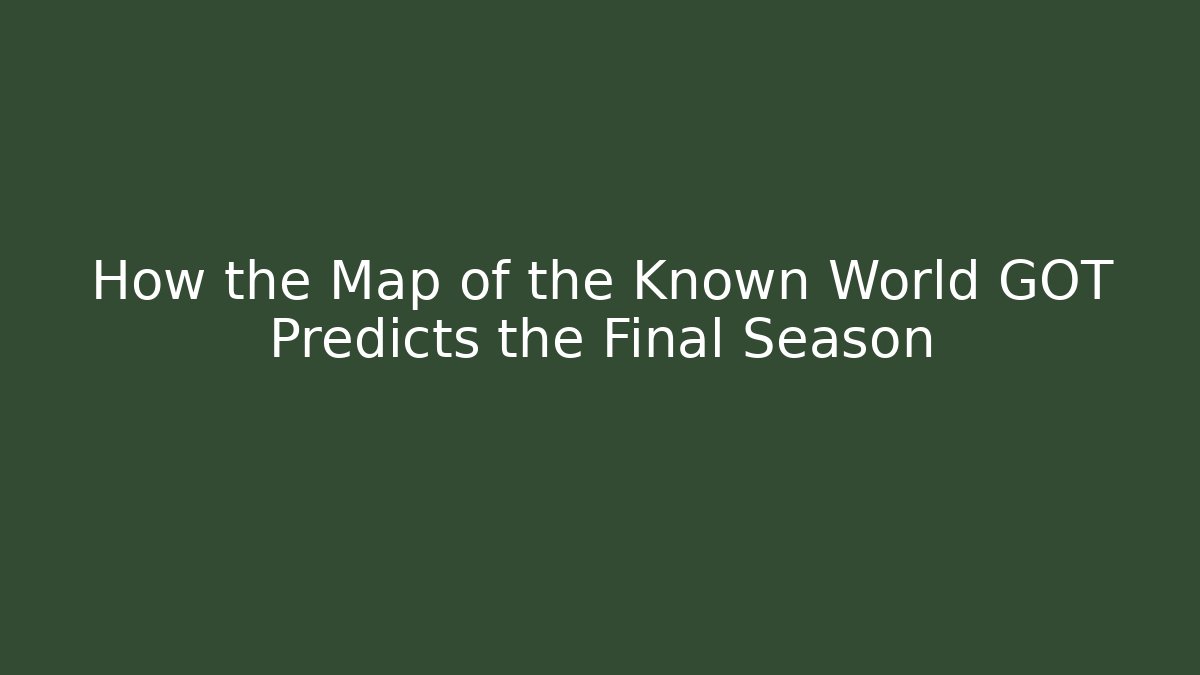 How the Map of the Known World GOT Predicts the Final Season